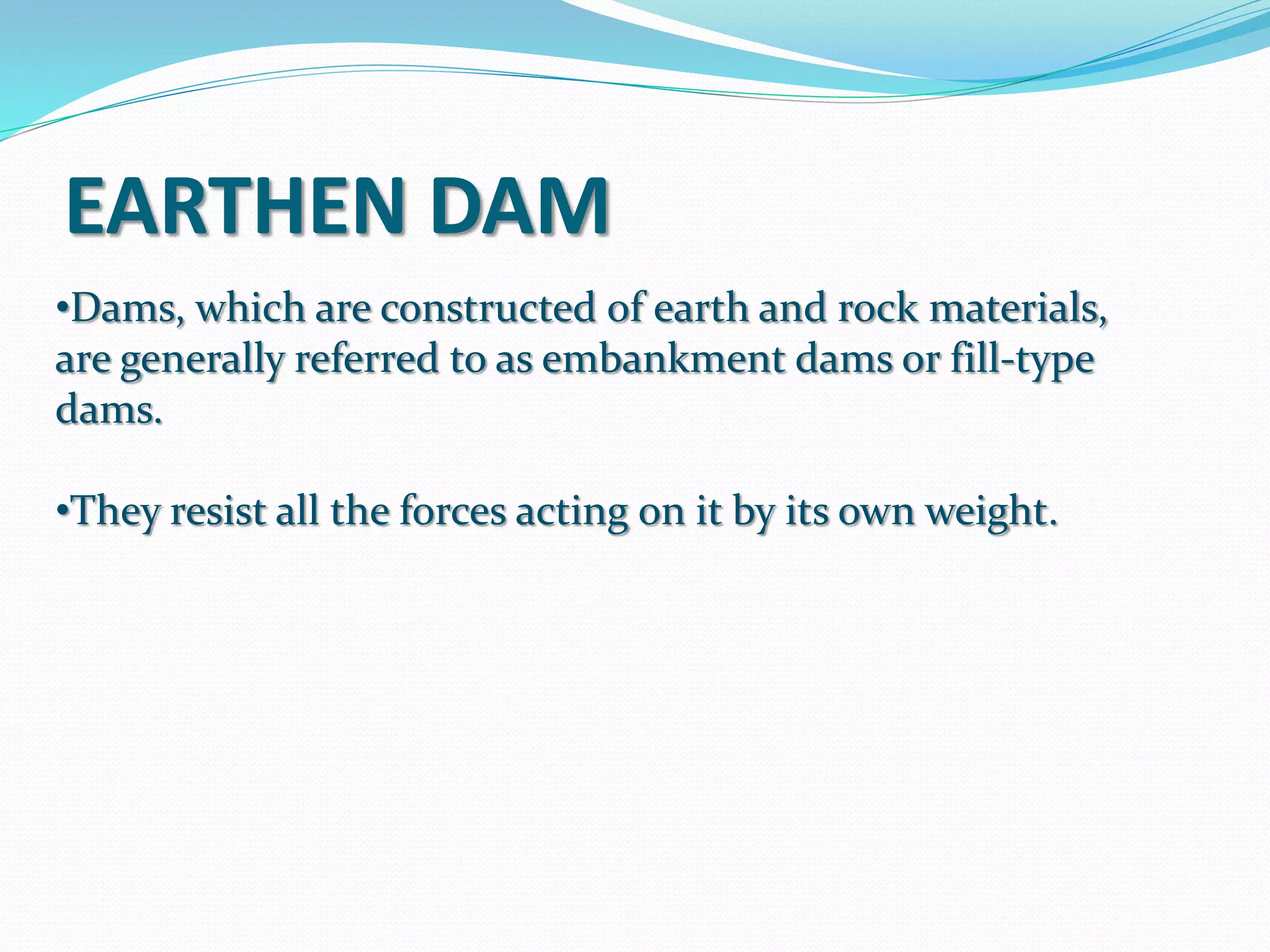 EARTHEN DAM

•Dams, which are constructed of earth and rock materials, are generally referred to as embankment dams or fill-type dams.

•They resist all the forces acting on it by its own weight.